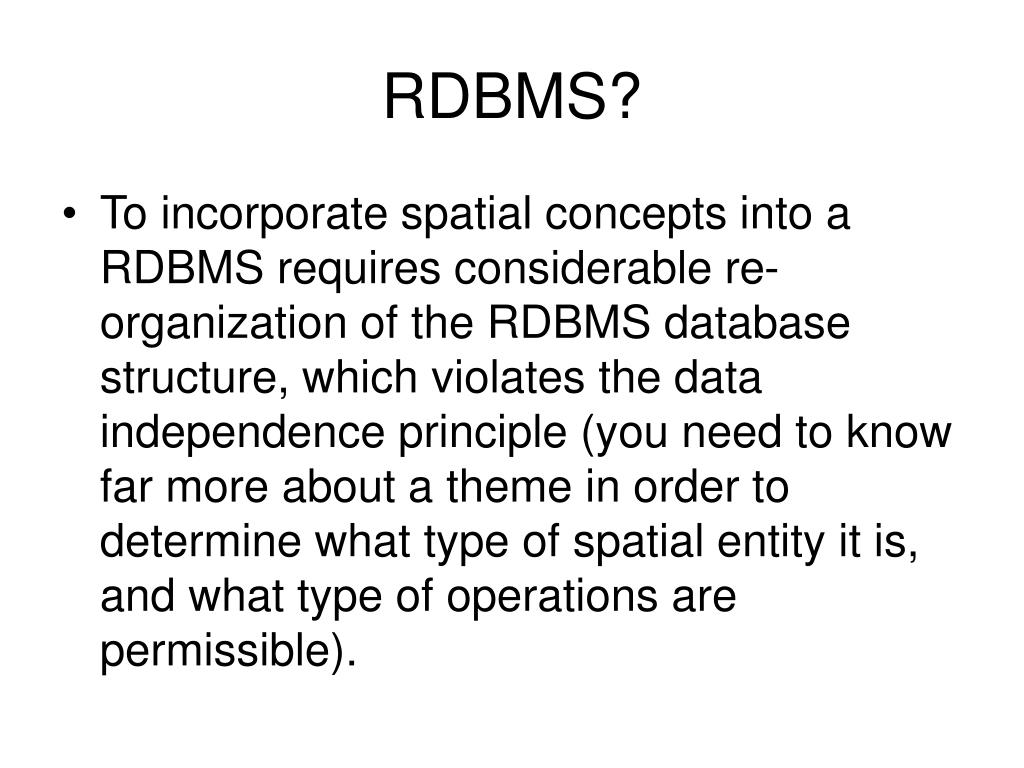 RDBMS?

• To incorporate spatial concepts into a RDBMS requires considerable re-organization of the RDBMS database structure, which violates the data independence principle (you need to know far more about a theme in order to determine what type of spatial entity it is, and what type of operations are permissible).